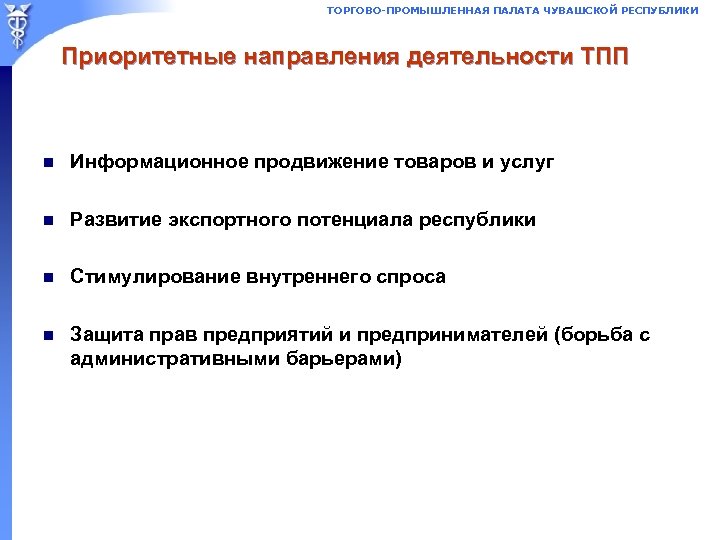 ТОРГОВО-ПРОМЫШЛЕННАЯ ПАЛАТА ЧУВАШСКОЙ РЕСПУБЛИКИ

Приоритетные направления деятельности ТПП

- Информационное продвижение товаров и услуг
- Развитие экспортного потенциала республики
- Стимулирование внутреннего спроса
- Защита прав предприятий и предпринимателей (борьба с административными барьерами)